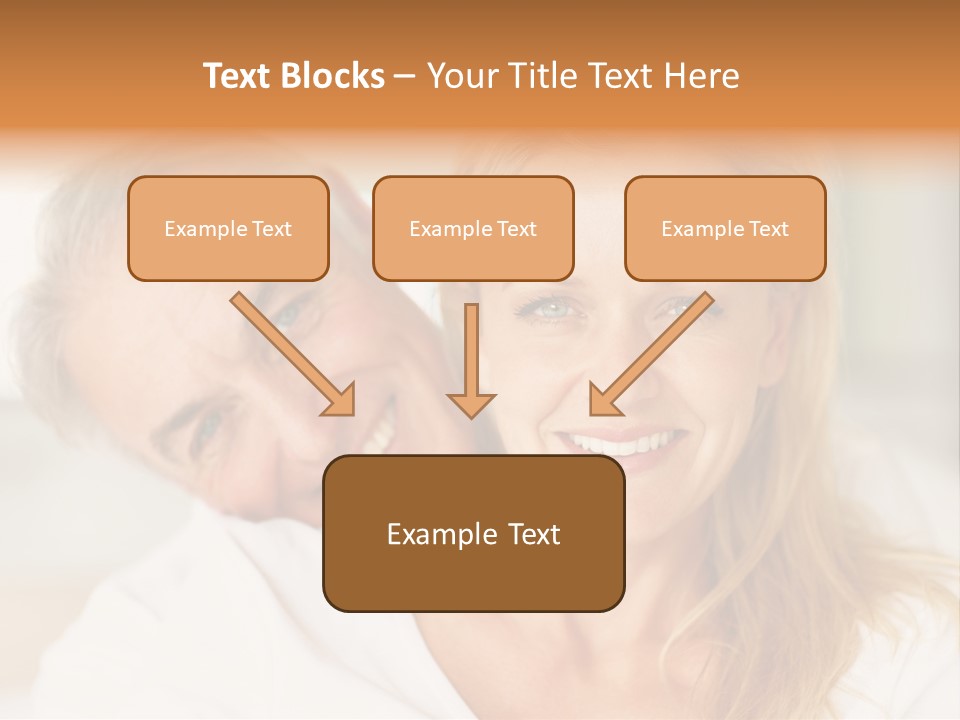 Text Blocks – Your Title Text Here

Example Text

Example Text

Example Text

Example Text